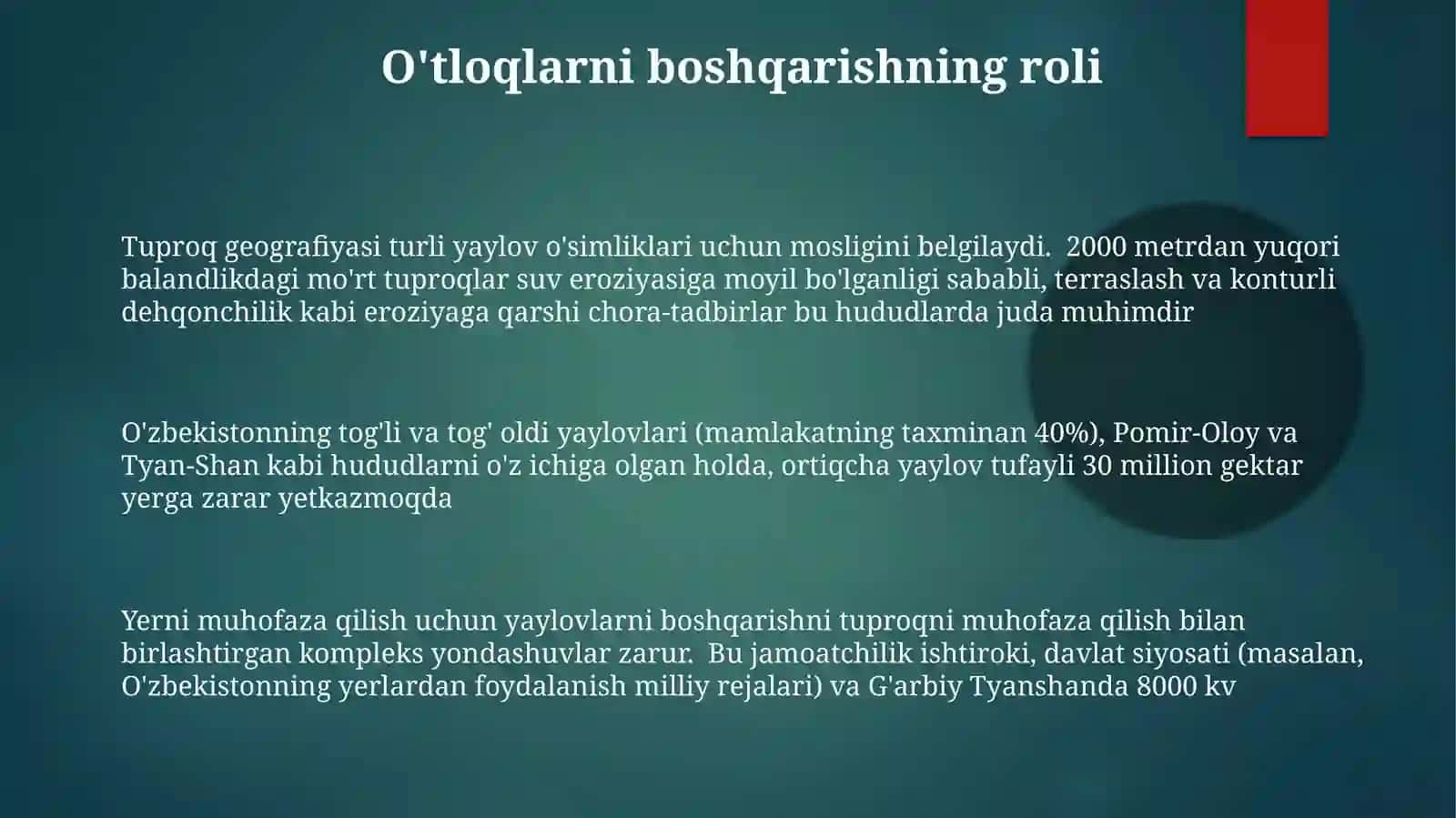 O'tloqlarni boshqarishning roli

Tuproq geografiyasi turli yaylov o'simliklari uchun mosligini belgilaydi. 2000 metrdan yuqori balandlikdagi mo'rt tuproqlar suv eroziyasiga moyil bo'lganligi sababli, terraslash va konturli dehqonchilik kabi eroziyaga qarshi chora-tadbirlar bu hududlarda juda muhimdir

O'zbekistonning tog'li va tog' oldi yaylovlari (mamlakatning taxminan 40%), Pomir-Oloy va Tyan-Shan kabi hududlarni o'z ichiga olgan holda, ortiqcha yaylov tufayli 30 million gektar yerga zarar yetkazmoqda

Yerni muhofaza qilish uchun yaylovlarni boshqarishni tuproqni muhofaza qilish bilan birlashtirgan kompleks yondashuvlar zarur. Bu jamoatchilik ishtiroki, davlat siyosati (masalan, O'zbekistonning yerlardan foydalanish milliy rejalari) va G'arbiy Tyanshanda 8000 kv